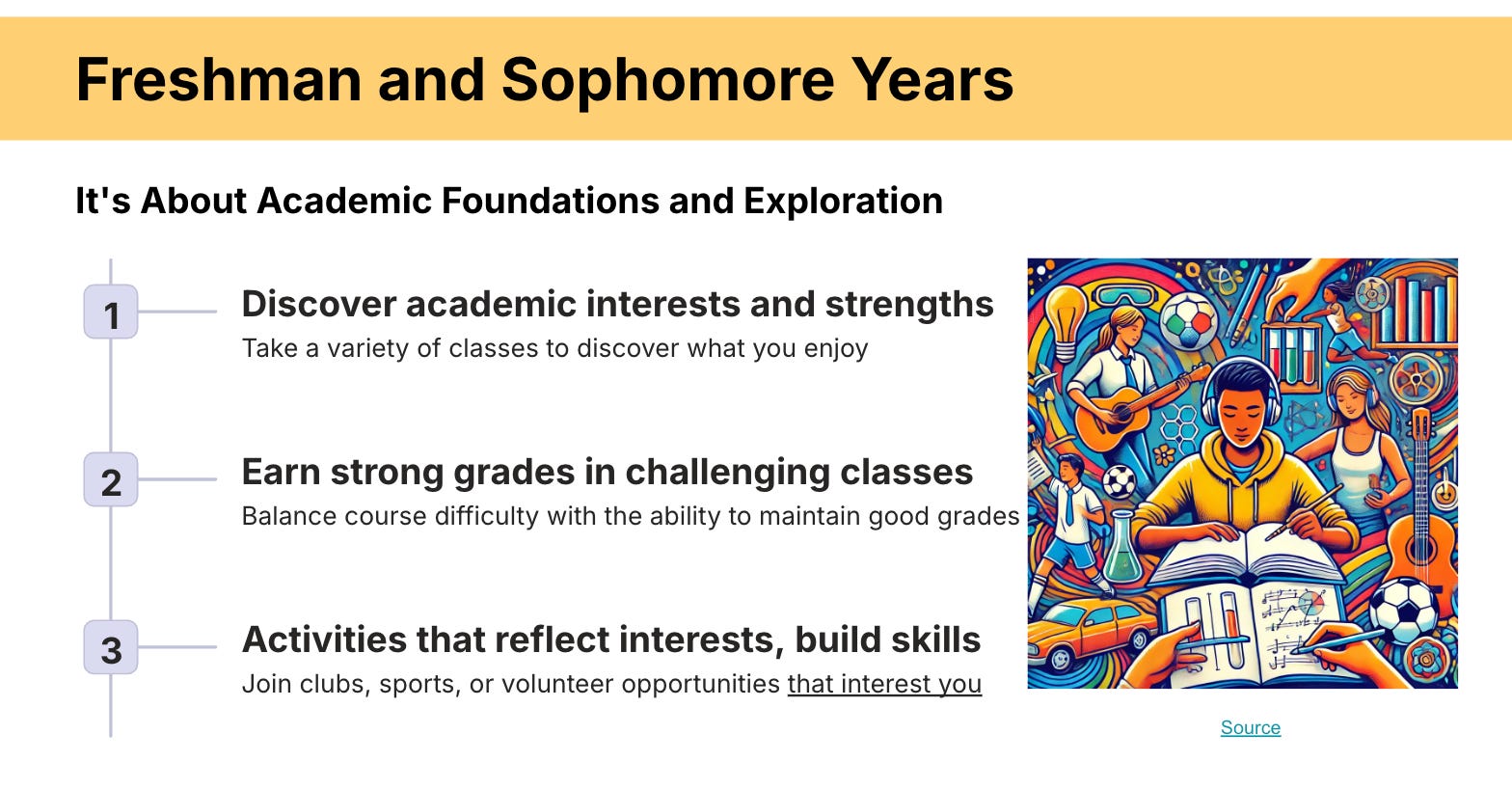 Freshman and Sophomore Years

It's About Academic Foundations and Exploration

1

Discover academic interests and strengths

Take a variety of classes to discover what you enjoy

2

Earn strong grades in challenging classes

Balance course difficulty with the ability to maintain good grades

3

Activities that reflect interests, build skills

Join clubs, sports, or volunteer opportunities that interest you

Source